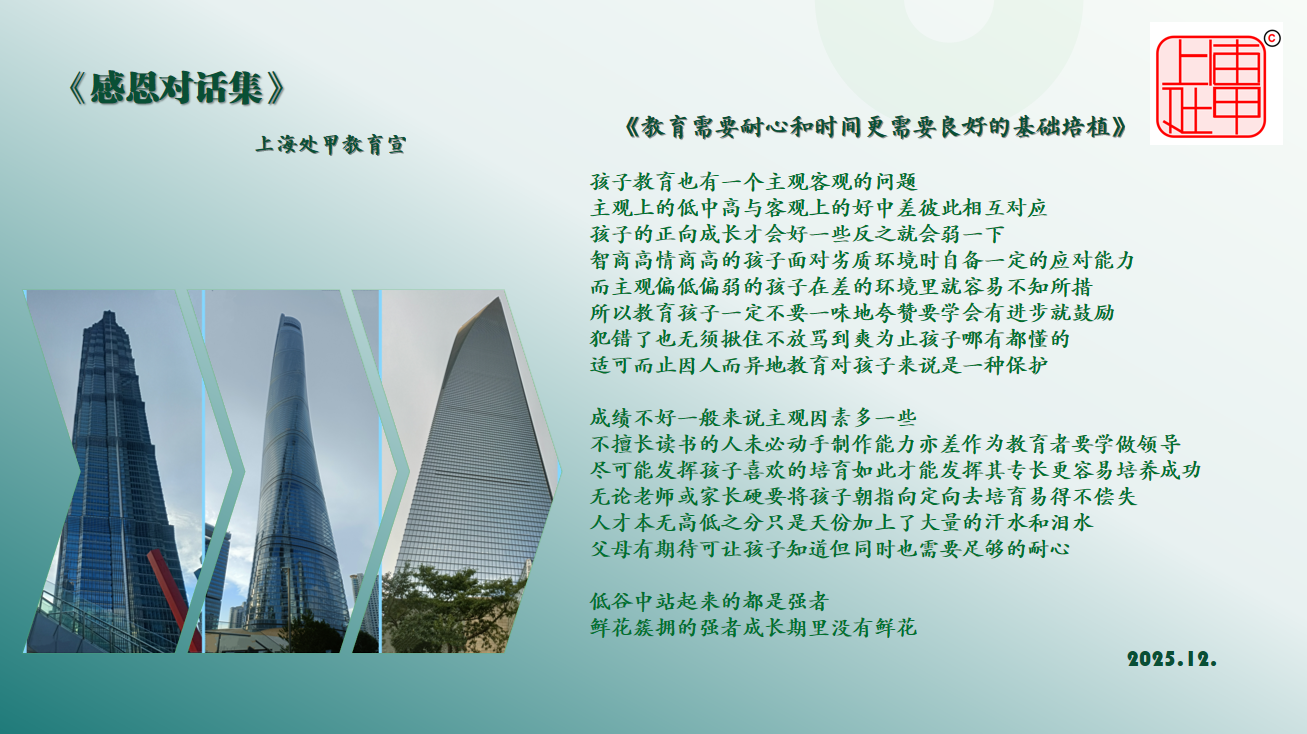 《感恩对话集》

上海处甲教育宣

上海处甲 ©

《教育需要耐心和时间更需要良好的基础培植》

孩子教育也有一个主观客观的问题
主观上的低中高与客观上的好中差彼此相互对应
孩子的正向成长才会好一些反之就会弱一下
智商高情商高的孩子面对劣质环境时自备一定的应对能力
而主观偏低偏弱的孩子在差的环境里就容易不知所措
所以教育孩子一定不要一味地夸赞要学会有进步就鼓励
犯错了也无须揪住不放骂到爽为止孩子哪有都懂的
适可而止因人而异地教育对孩子来说是一种保护

成绩不好一般来说主观因素多一些
不擅长读书的人未必动手制作能力亦差作为教育者要学做领导
尽可能发挥孩子喜欢的培育如此才能发挥其专长更容易培养成功
无论老师或家长硬要将孩子朝指向定向去培育易得不偿失
人才本无高低之分只是天份加上了大量的汗水和泪水
父母有期待可让孩子知道但同时也需要足够的耐心

低谷中站起来的都是强者
鲜花簇拥的强者成长期里没有鲜花

2025.12.